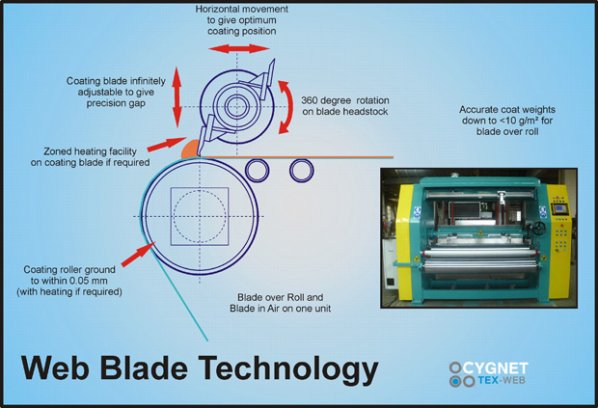 Horizontal movement to give optimum coating position

Coating blade infinitely adjustable to give precision gap

360 degree rotation on blade headstock

Accurate coat weights down to <10 g/m² for blade over roll

Zoned heating facility on coating blade if required

Coating roller ground to within 0.05 mm (with heating if required)

Blade over Roll and Blade in Air on one unit

Web Blade Technology

CYGNET TEX-WEB